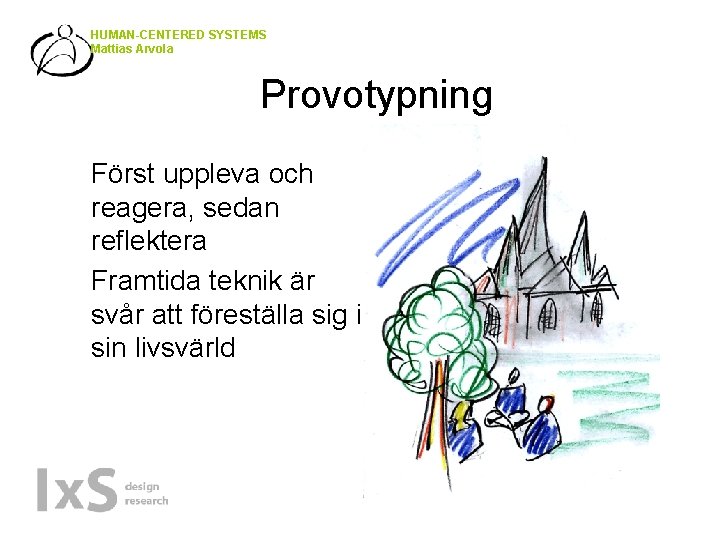 HUMAN-CENTERED SYSTEMS
Mattias Arvola

Provotypning

Först uppleva och reagera, sedan reflektera

Framtida teknik är svår att föreställa sig i sin livsvärld

IxS design research